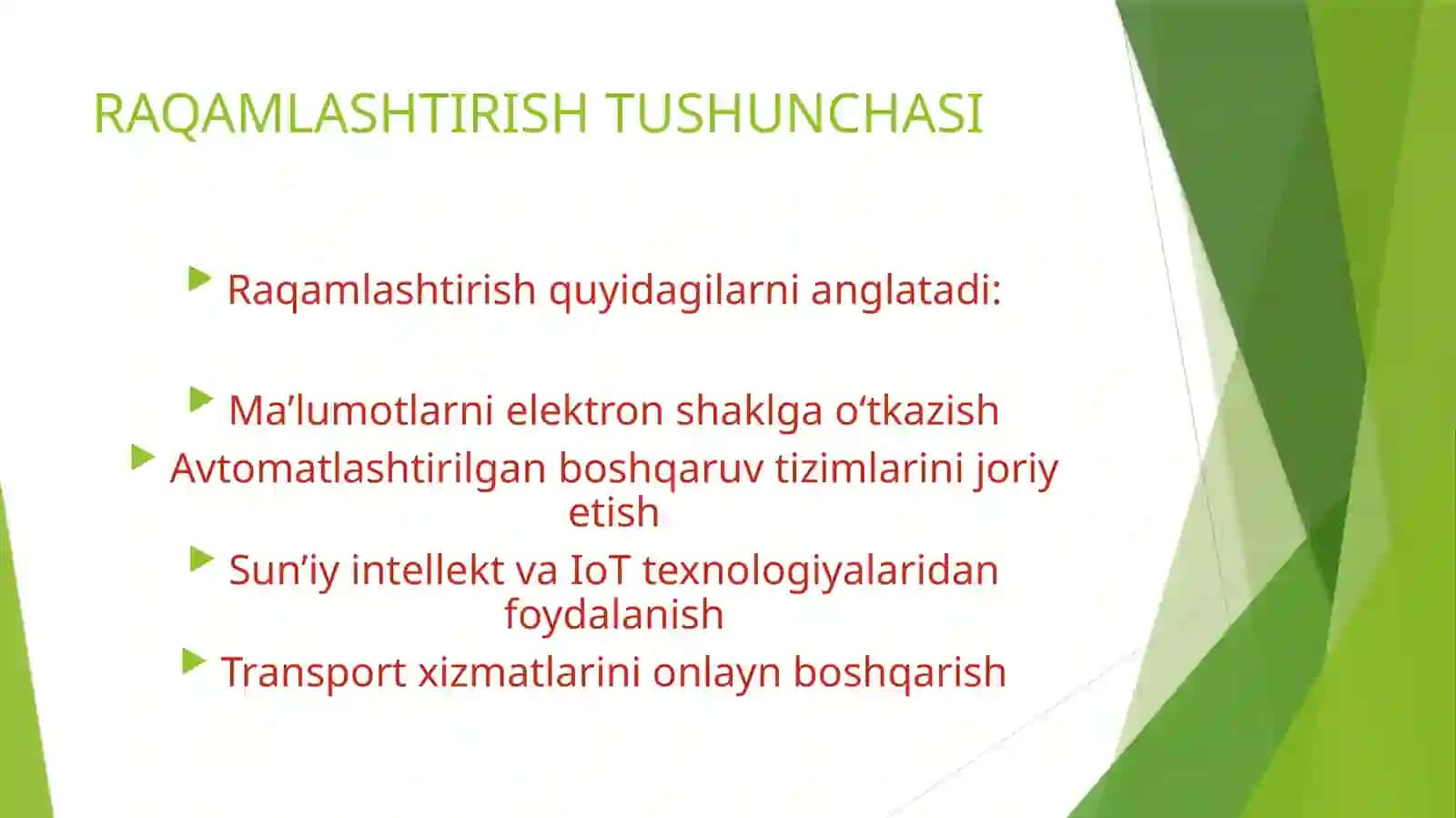 RAQAMLASHTIRISH TUSHUNCHASI

Raqamlashtirish quyidagilarni anglatadi:

Ma’lumotlarni elektron shaklga o‘tkazish

Avtomatlashtirilgan boshqaruv tizimlarini joriy etish

Sun’iy intellekt va IoT texnologiyalaridan foydalanish

Transport xizmatlarini onlayn boshqarish